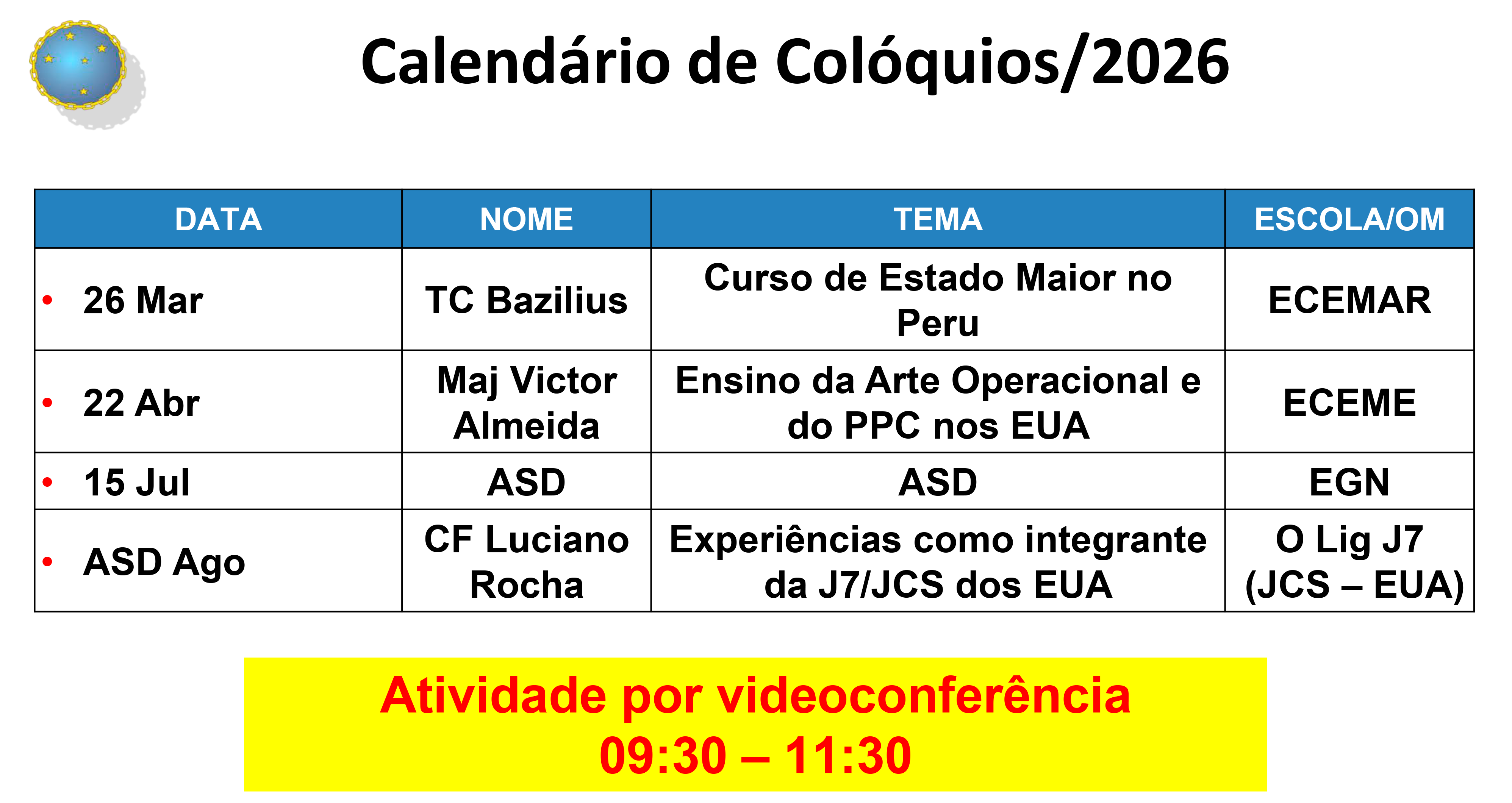 Calendário de Colóquios/2026

| DATA | NOME | TEMA | ESCOLA/OM |
|---|---|---|---|
| • 26 Mar | TC Bazilius | Curso de Estado Maior no Peru | ECEMAR |
| • 22 Abr | Maj Victor Almeida | Ensino da Arte Operacional e do PPC nos EUA | ECEME |
| • 15 Jul | ASD | ASD | EGN |
| • ASD Ago | CF Luciano Rocha | Experiências como integrante da J7/JCS dos EUA | O Lig J7 (JCS – EUA) |

Atividade por videoconferência
09:30 – 11:30